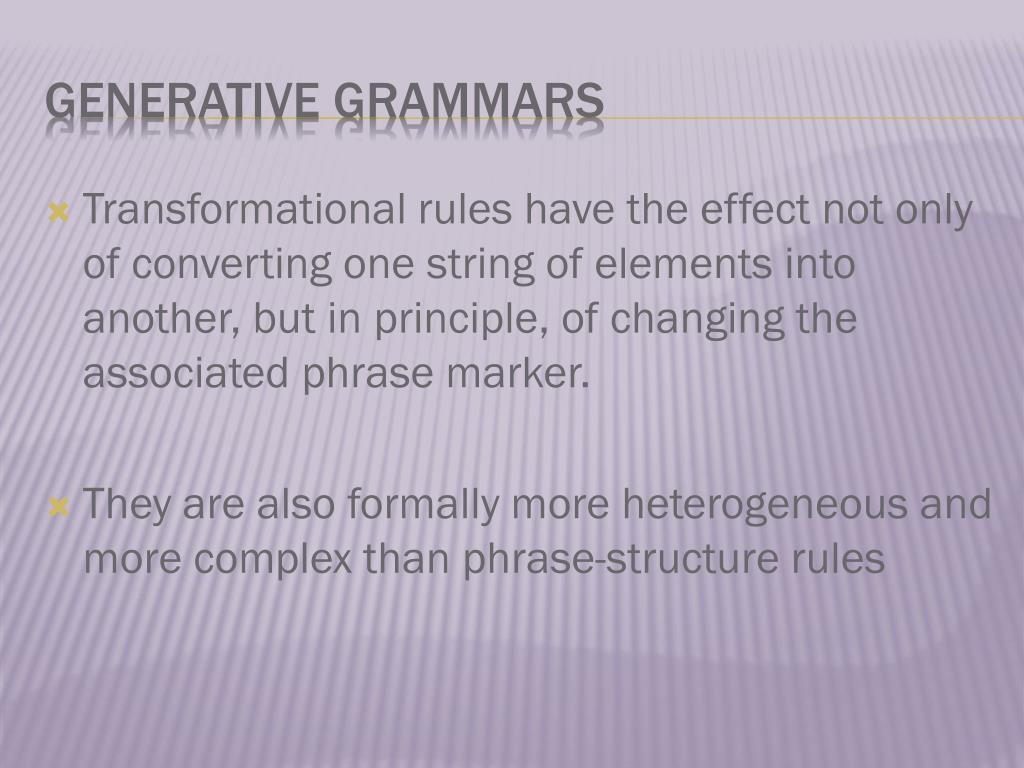 GENERATIVE GRAMMARS

Transformational rules have the effect not only of converting one string of elements into another, but in principle, of changing the associated phrase marker.

They are also formally more heterogeneous and more complex than phrase-structure rules